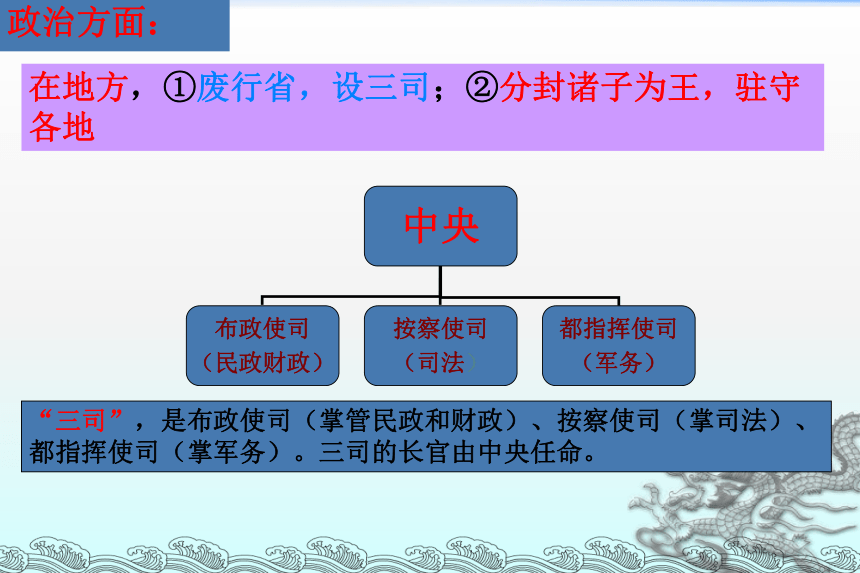 政治方面：

在地方，①废行省，设三司；②分封诸子为王，驻守各地

中央

布政使司
（民政财政）

按察使司
（司法）

都指挥使司
（军务）

“三司”，是布政使司（掌管民政和财政）、按察使司（掌司法）、都指挥使司（掌军务）。三司的长官由中央任命。